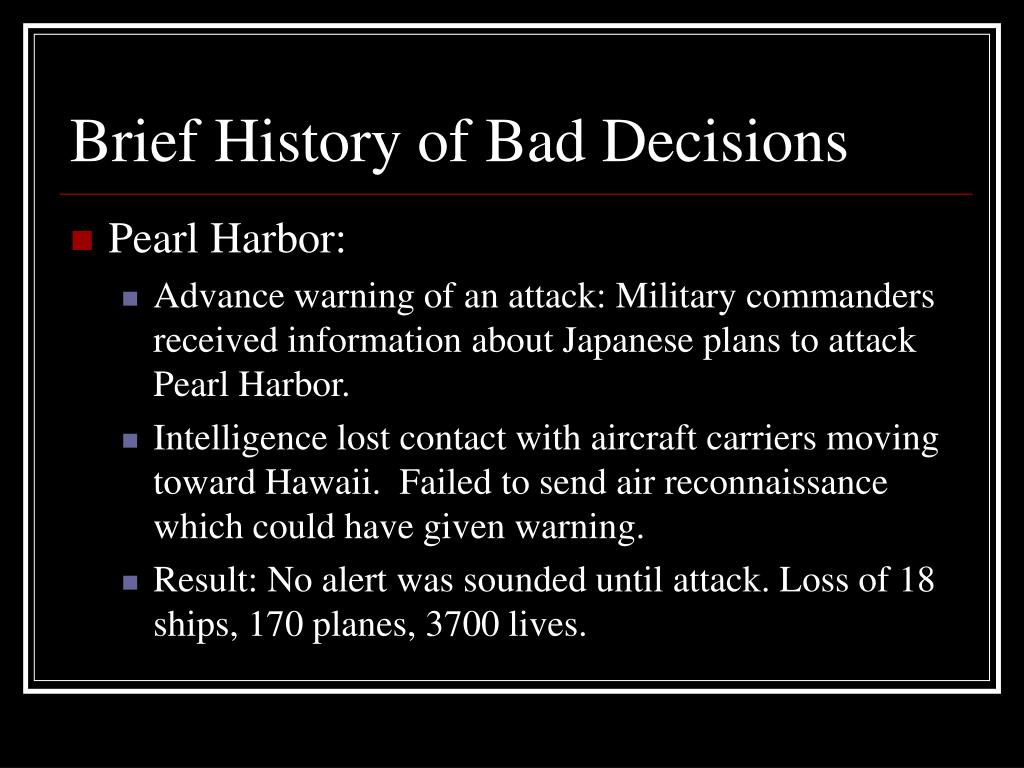 Brief History of Bad Decisions

Pearl Harbor:

Advance warning of an attack: Military commanders received information about Japanese plans to attack Pearl Harbor.

Intelligence lost contact with aircraft carriers moving toward Hawaii. Failed to send air reconnaissance which could have given warning.

Result: No alert was sounded until attack. Loss of 18 ships, 170 planes, 3700 lives.